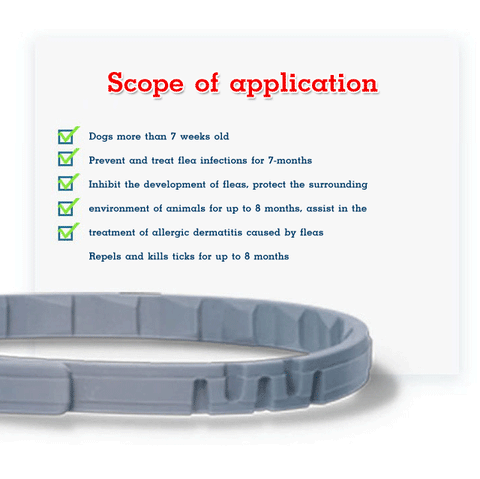 Scope of application

Dogs more than 7 weeks old

Prevent and treat flea infections for 7-months

Inhibit the development of fleas, protect the surrounding

environment of animals for up to 8 months, assist in the

treatment of allergic dermatitis caused by fleas

Repels and kills ticks for up to 8 months